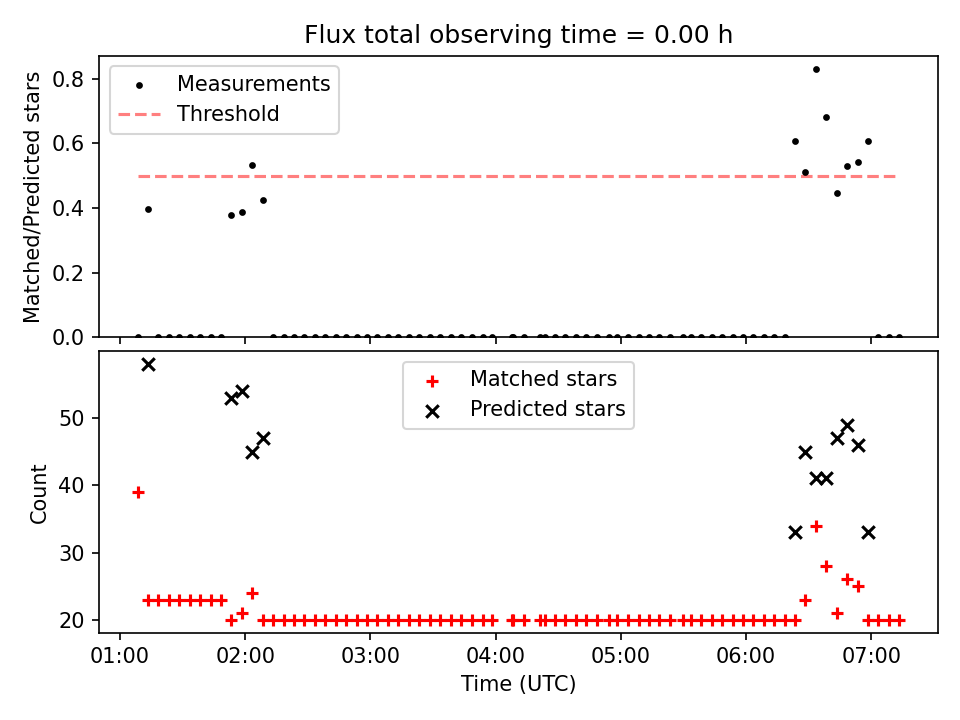 Flux total observing time = 0.00 h

Measurements
Threshold

Matched/Predicted stars

0.8
0.6
0.4
0.2
0.0

Matched stars
Predicted stars

Count

50
40
30
20

01:00 02:00 03:00 04:00 05:00 06:00 07:00

Time (UTC)